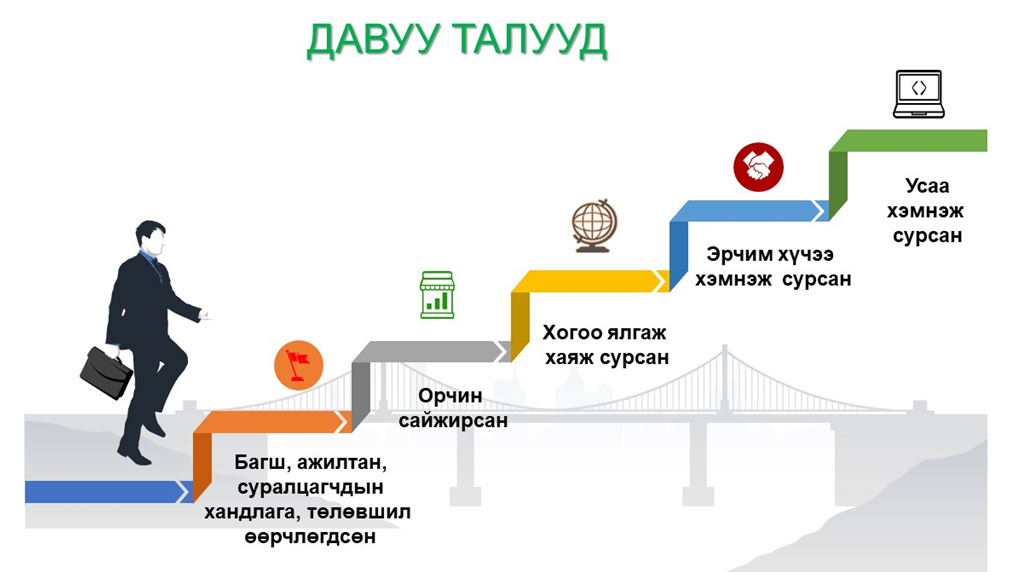 ДАВУУ ТАЛУУД

Багш, ажилтан, суралцагчдын хандлага, төлөвшил өөрчлөгдсөн

Орчин сайжирсан

Хогоо ялгаж хаяж сурсан

Эрчим хүчээ хэмнэж сурсан

Усаа хэмнэж сурсан